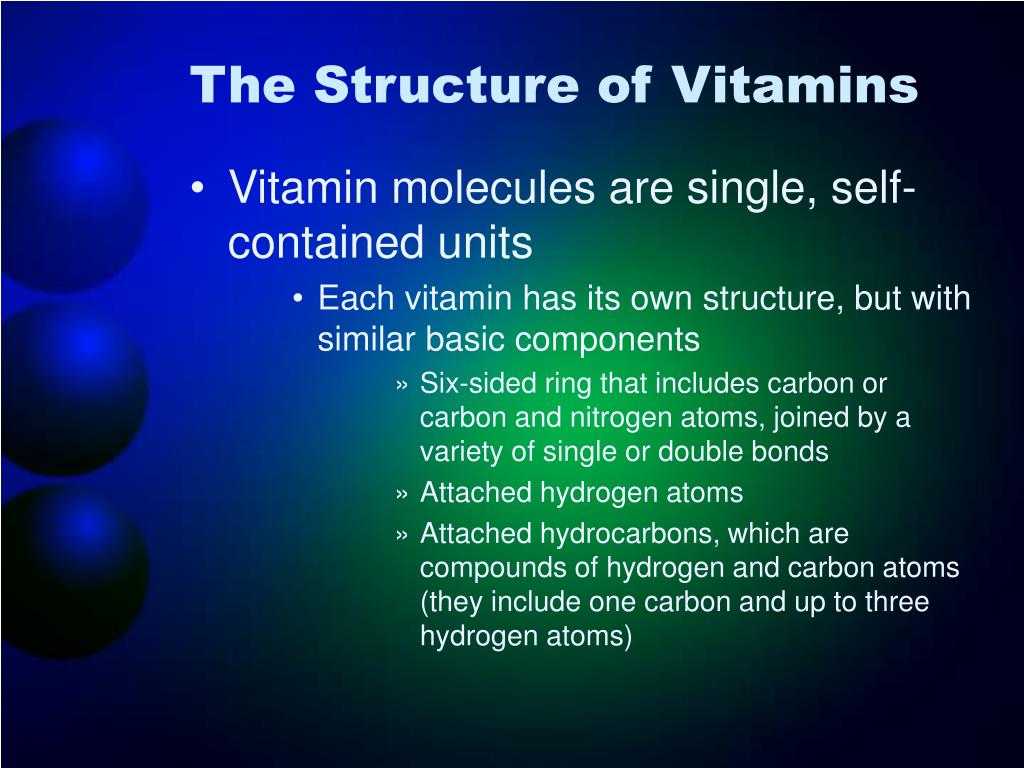 The Structure of Vitamins

• Vitamin molecules are single, self-contained units

• Each vitamin has its own structure, but with similar basic components

» Six-sided ring that includes carbon or carbon and nitrogen atoms, joined by a variety of single or double bonds

» Attached hydrogen atoms

» Attached hydrocarbons, which are compounds of hydrogen and carbon atoms (they include one carbon and up to three hydrogen atoms)